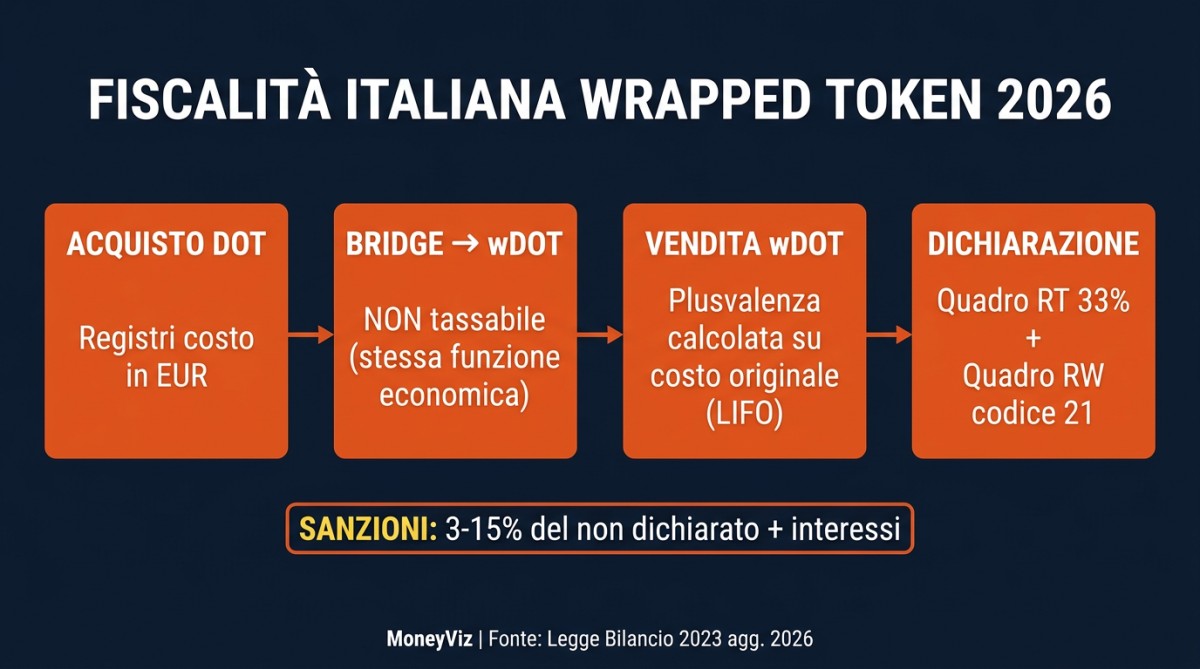 FISCALITÀ ITALIANA WRAPPED TOKEN 2026

ACQUISTO DOT

Registri costo in EUR

BRIDGE → wDOT

NON tassabile (stessa funzione economica)

VENDITA wDOT

Plusvalenza calcolata su costo originale (LIFO)

DICHIARAZIONE

Quadro RT 33% + Quadro RW codice 21

SANZIONI: 3-15% del non dichiarato + interessi

MoneyViz | Fonte: Legge Bilancio 2023 agg. 2026